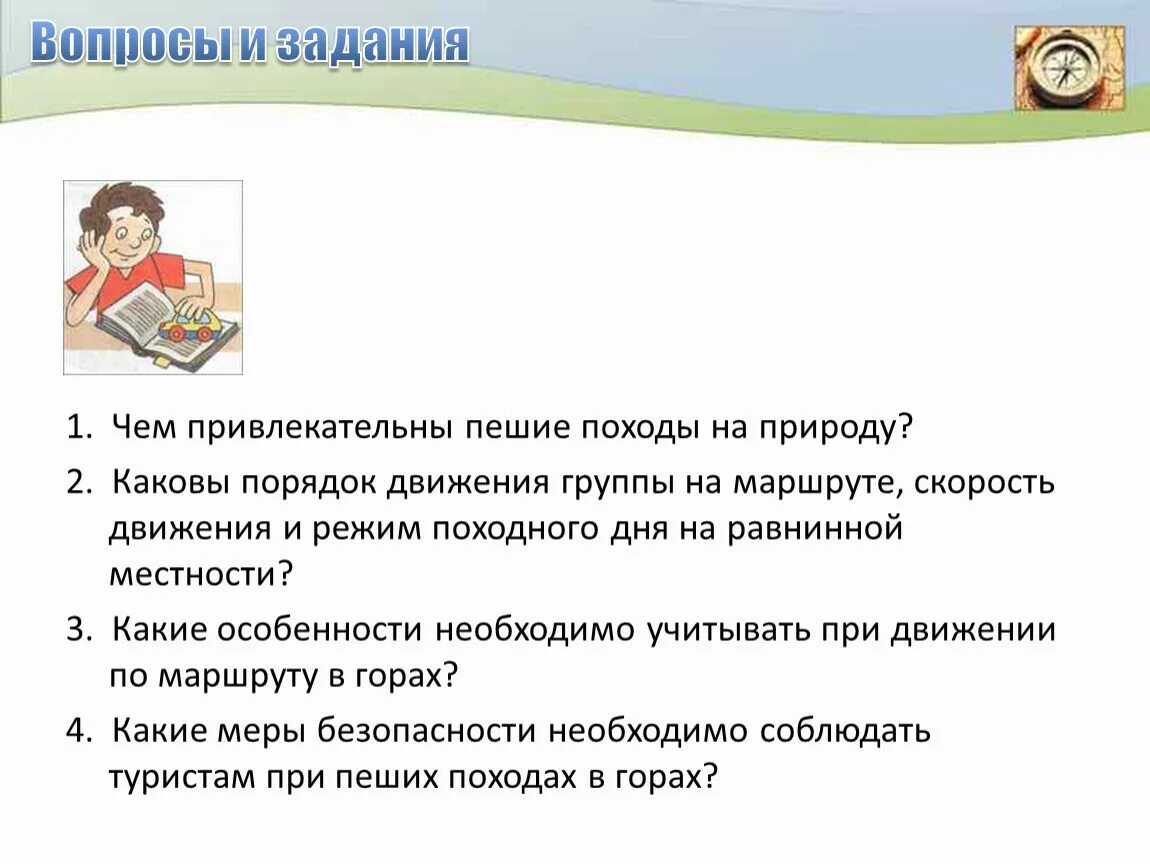 Вопросы и задания

1. Чем привлекательны пешие походы на природу?

2. Каковы порядок движения группы на маршруте, скорость движения и режим походного дня на равнинной местности?

3. Какие особенности необходимо учитывать при движении по маршруту в горах?

4. Какие меры безопасности необходимо соблюдать туристам при пеших походах в горах?